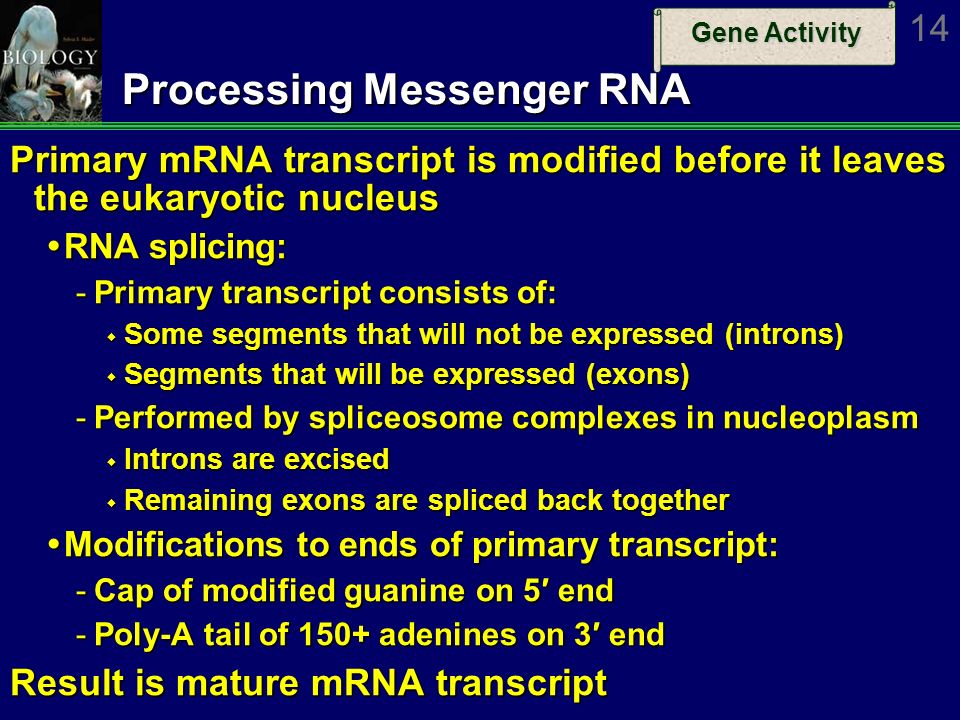 BIOLOGY

Gene Activity

14

Processing Messenger RNA

Primary mRNA transcript is modified before it leaves the eukaryotic nucleus

• RNA splicing:

- Primary transcript consists of:

◆ Some segments that will not be expressed (introns)

◆ Segments that will be expressed (exons)

- Performed by spliceosome complexes in nucleoplasm

◆ Introns are excised

◆ Remaining exons are spliced back together

• Modifications to ends of primary transcript:

- Cap of modified guanine on 5′ end

- Poly-A tail of 150+ adenines on 3′ end

Result is mature mRNA transcript